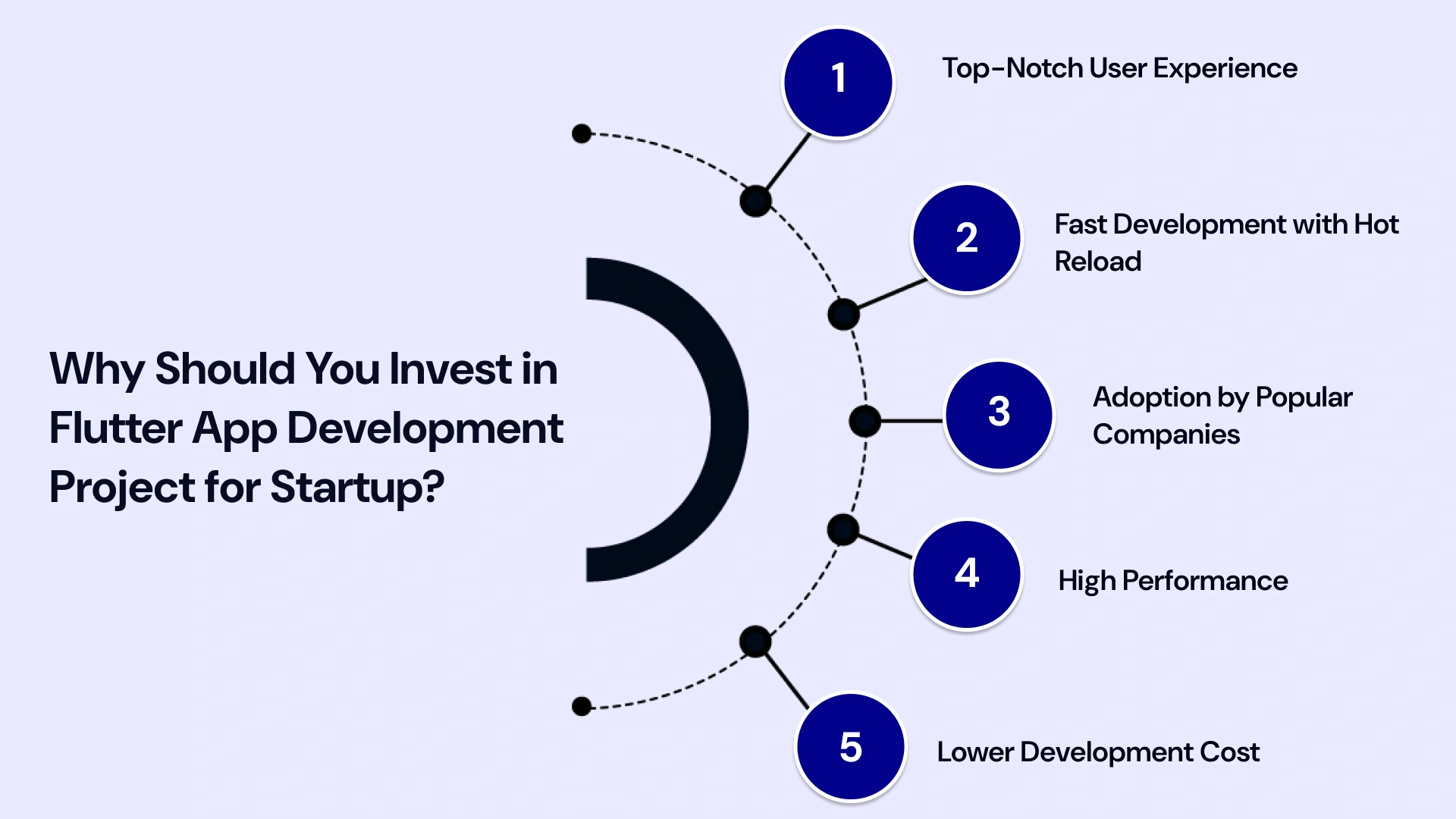 Why Should You Invest in Flutter App Development Project for Startup?

1 Top-Notch User Experience

2 Fast Development with Hot Reload

3 Adoption by Popular Companies

4 High Performance

5 Lower Development Cost